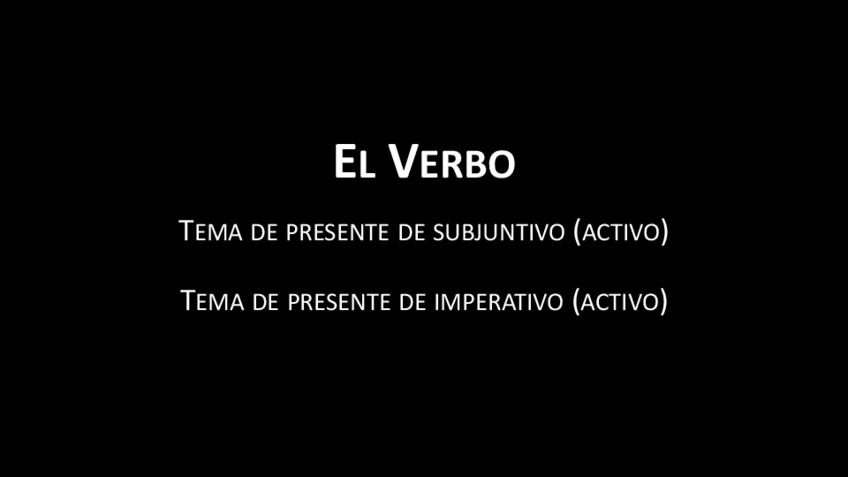 El Verbo

Tema de presente de subjuntivo (activo)

Tema de presente de imperativo (activo)